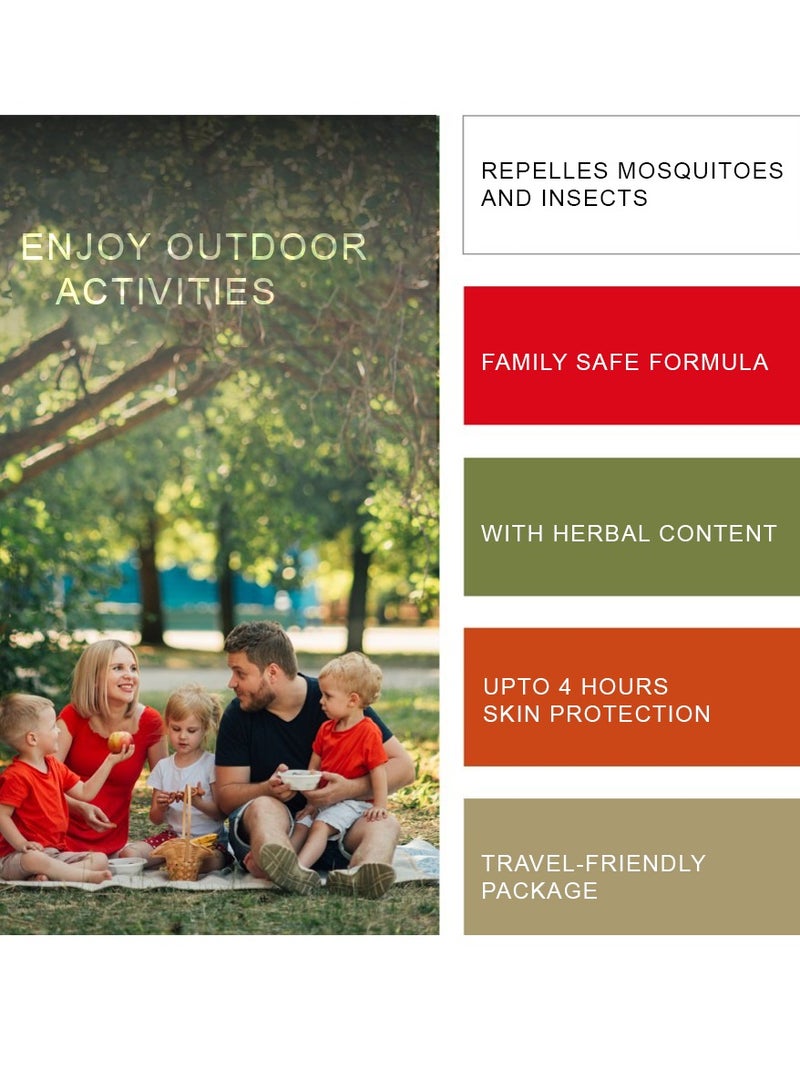 ENJOY OUTDOOR ACTIVITIES

REPELLES MOSQUITOES AND INSECTS

FAMILY SAFE FORMULA

WITH HERBAL CONTENT

UPTO 4 HOURS SKIN PROTECTION

TRAVEL-FRIENDLY PACKAGE